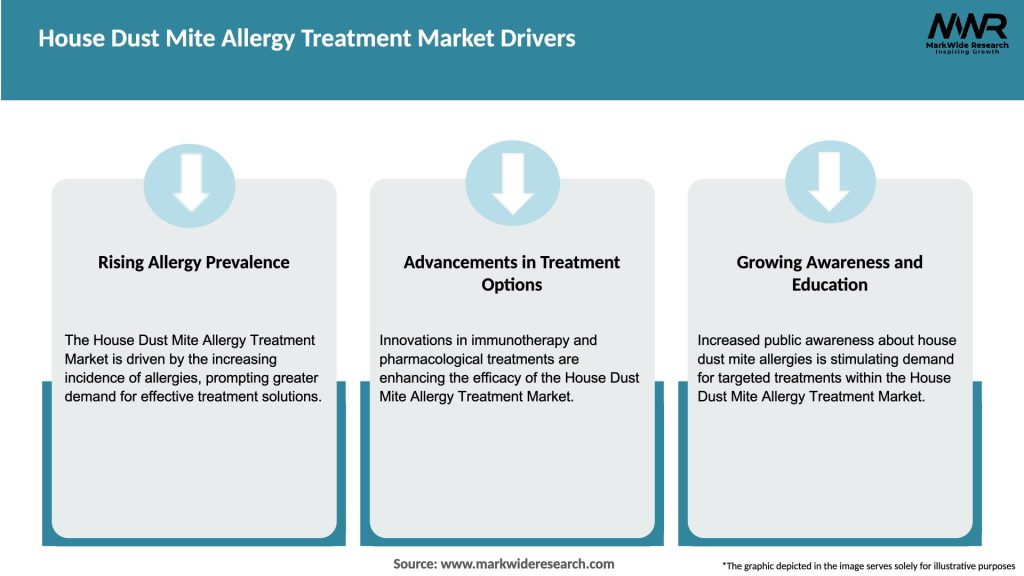 House Dust Mite Allergy Treatment Market Drivers

MWR
MarkWide Research
Inspiring Growth

Rising Allergy Prevalence

The House Dust Mite Allergy Treatment Market is driven by the increasing incidence of allergies, prompting greater demand for effective treatment solutions.

Advancements in Treatment Options

Innovations in immunotherapy and pharmacological treatments are enhancing the efficacy of the House Dust Mite Allergy Treatment Market.

Growing Awareness and Education

Increased public awareness about house dust mite allergies is stimulating demand for targeted treatments within the House Dust Mite Allergy Treatment Market.

Source: www.markwideresearch.com

*The graphic depicted in the image serves solely for illustrative purposes